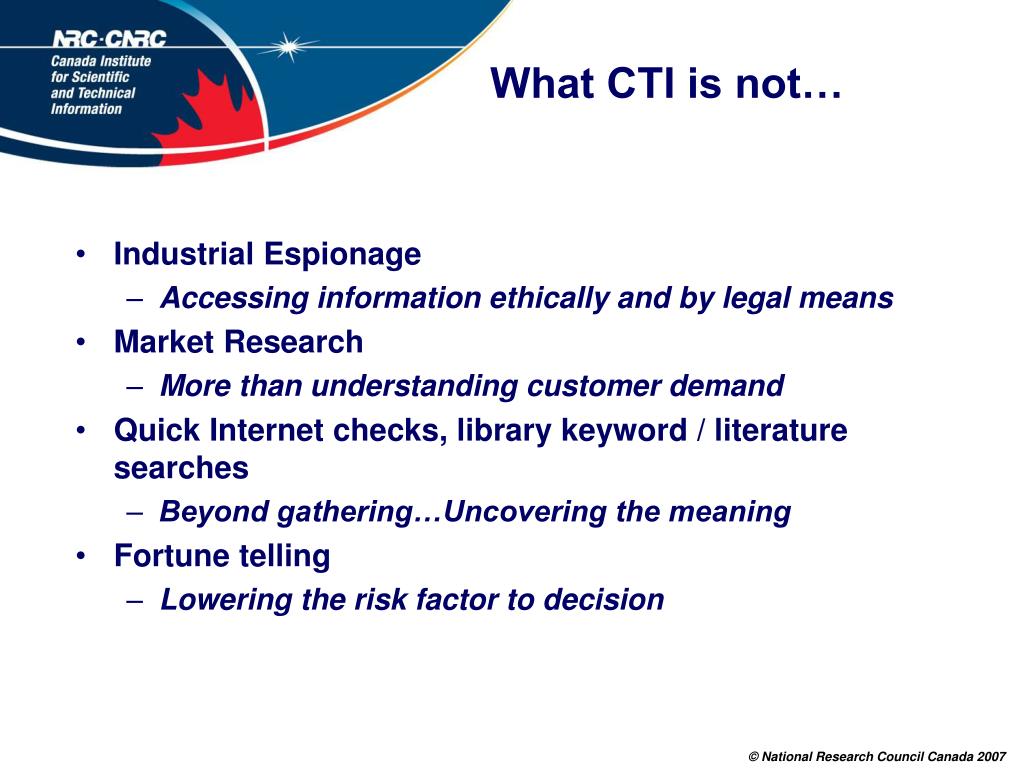 NRC·CNRC
Canada Institute for Scientific and Technical Information

What CTI is not…

• Industrial Espionage
– Accessing information ethically and by legal means
• Market Research
– More than understanding customer demand
• Quick Internet checks, library keyword / literature searches
– Beyond gathering…Uncovering the meaning
• Fortune telling
– Lowering the risk factor to decision

© National Research Council Canada 2007